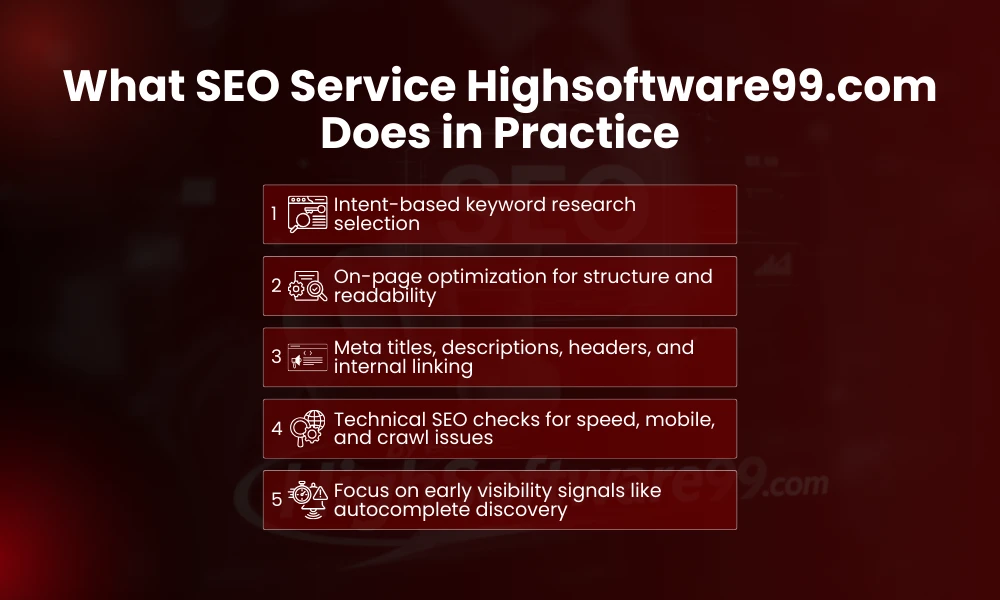 What SEO Service Highsoftware99.com Does in Practice

1 Intent-based keyword research selection

2 On-page optimization for structure and readability

3 Meta titles, descriptions, headers, and internal linking

4 Technical SEO checks for speed, mobile, and crawl issues

5 Focus on early visibility signals like autocomplete discovery